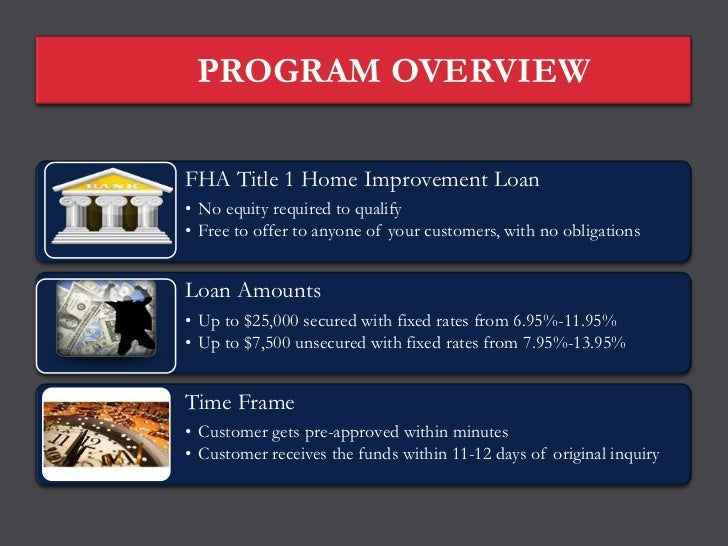 PROGRAM OVERVIEW

BANK

FHA Title 1 Home Improvement Loan
• No equity required to qualify
• Free to offer to anyone of your customers, with no obligations

Loan Amounts
• Up to \$25,000 secured with fixed rates from 6.95%-11.95%
• Up to \$7,500 unsecured with fixed rates from 7.95%-13.95%

Time Frame
• Customer gets pre-approved within minutes
• Customer receives the funds within 11-12 days of original inquiry